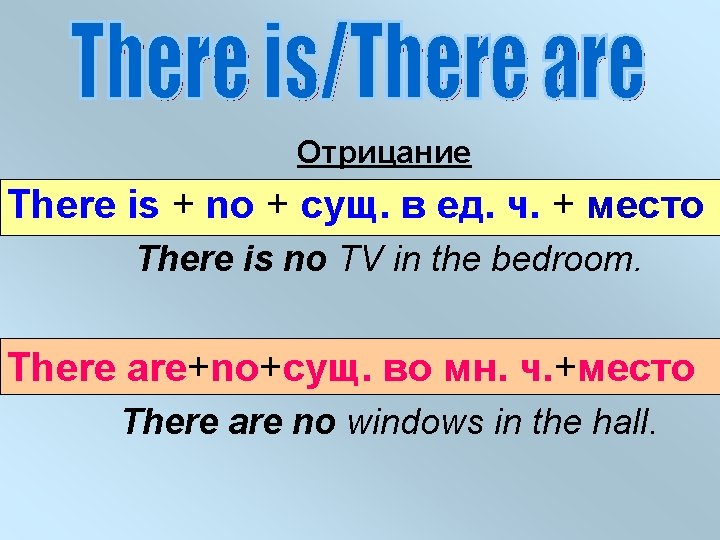 There is/There are

Отрицание

There is + no + сущ. в ед. ч. + место

There is no TV in the bedroom.

There are+no+сущ. во мн. ч.+место

There are no windows in the hall.